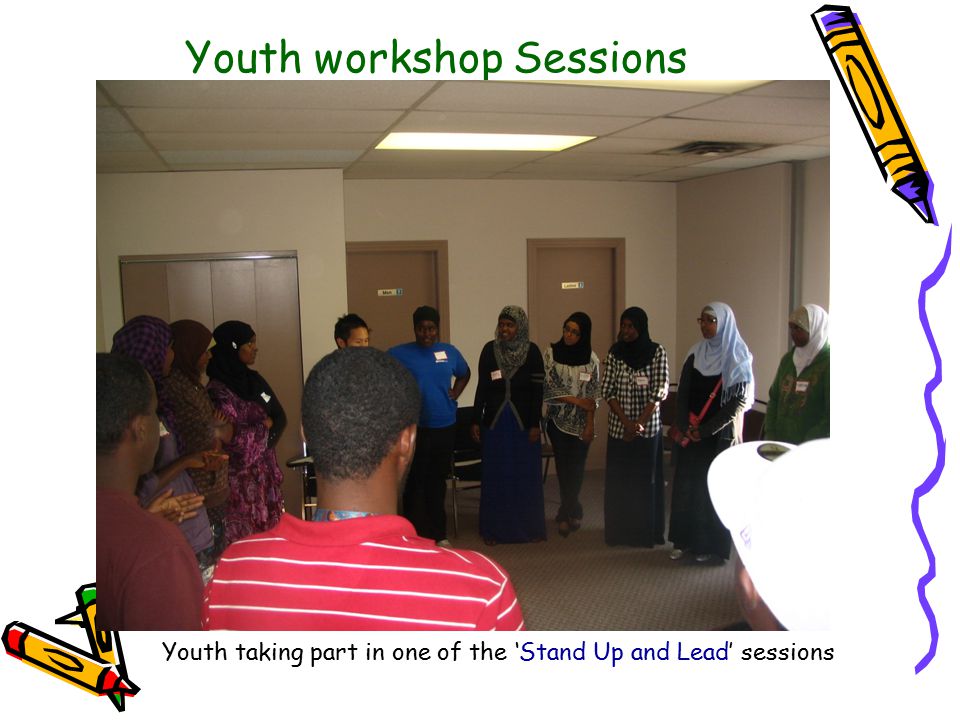 Youth workshop Sessions

Men

Ladies

Youth taking part in one of the 'Stand Up and Lead' sessions